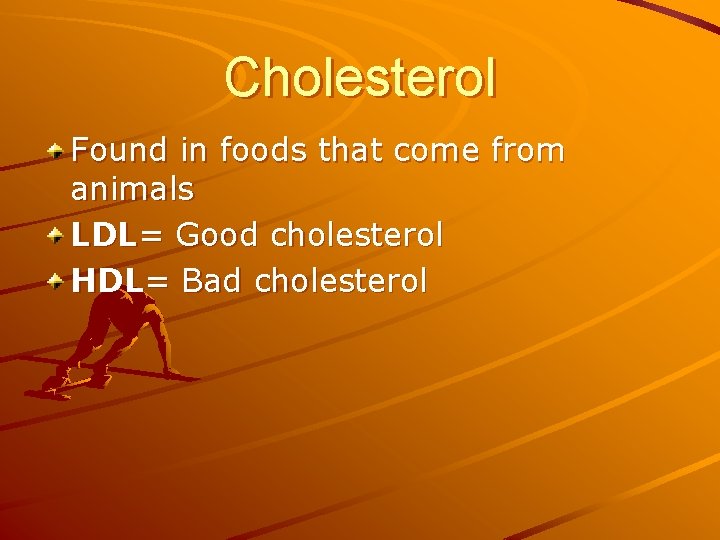 Cholesterol

Found in foods that come from animals

LDL= Good cholesterol

HDL= Bad cholesterol